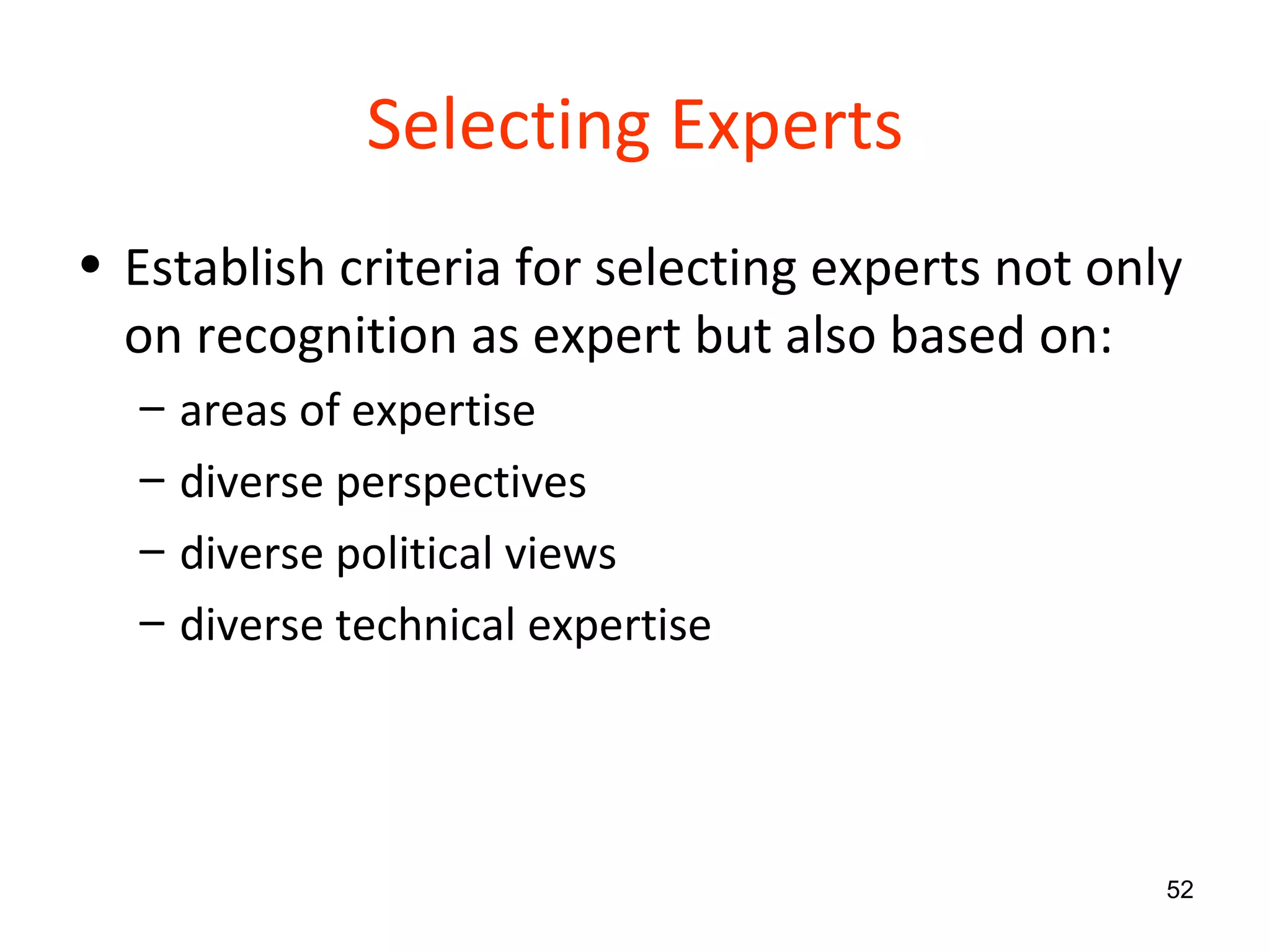 Selecting Experts

• Establish criteria for selecting experts not only on recognition as expert but also based on:
– areas of expertise
– diverse perspectives
– diverse political views
– diverse technical expertise

52